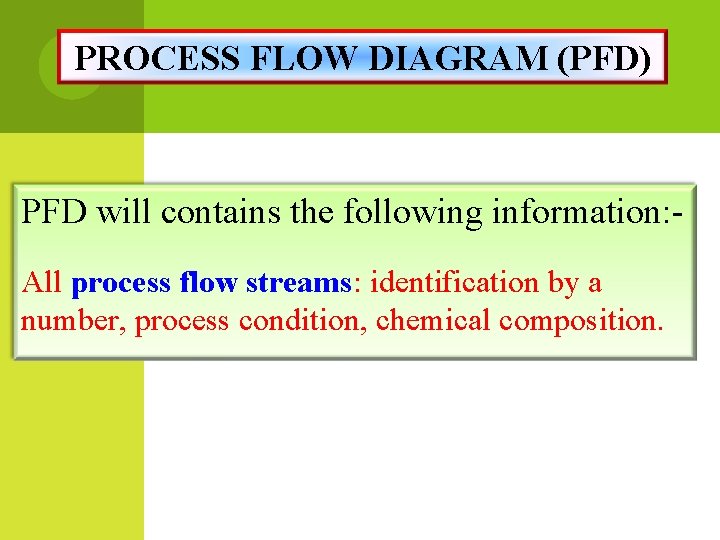 PROCESS FLOW DIAGRAM (PFD)

PFD will contains the following information:-

All process flow streams: identification by a number, process condition, chemical composition.